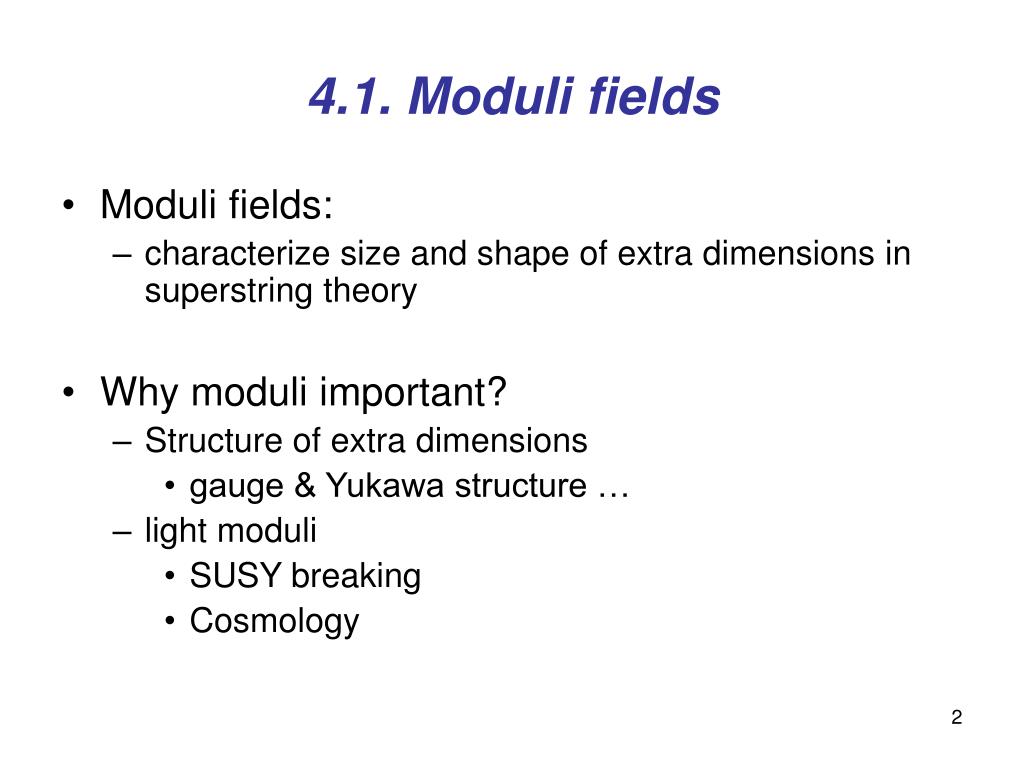 4.1. Moduli fields

• Moduli fields:
– characterize size and shape of extra dimensions in superstring theory

• Why moduli important?
– Structure of extra dimensions
• gauge & Yukawa structure …
– light moduli
• SUSY breaking
• Cosmology

2